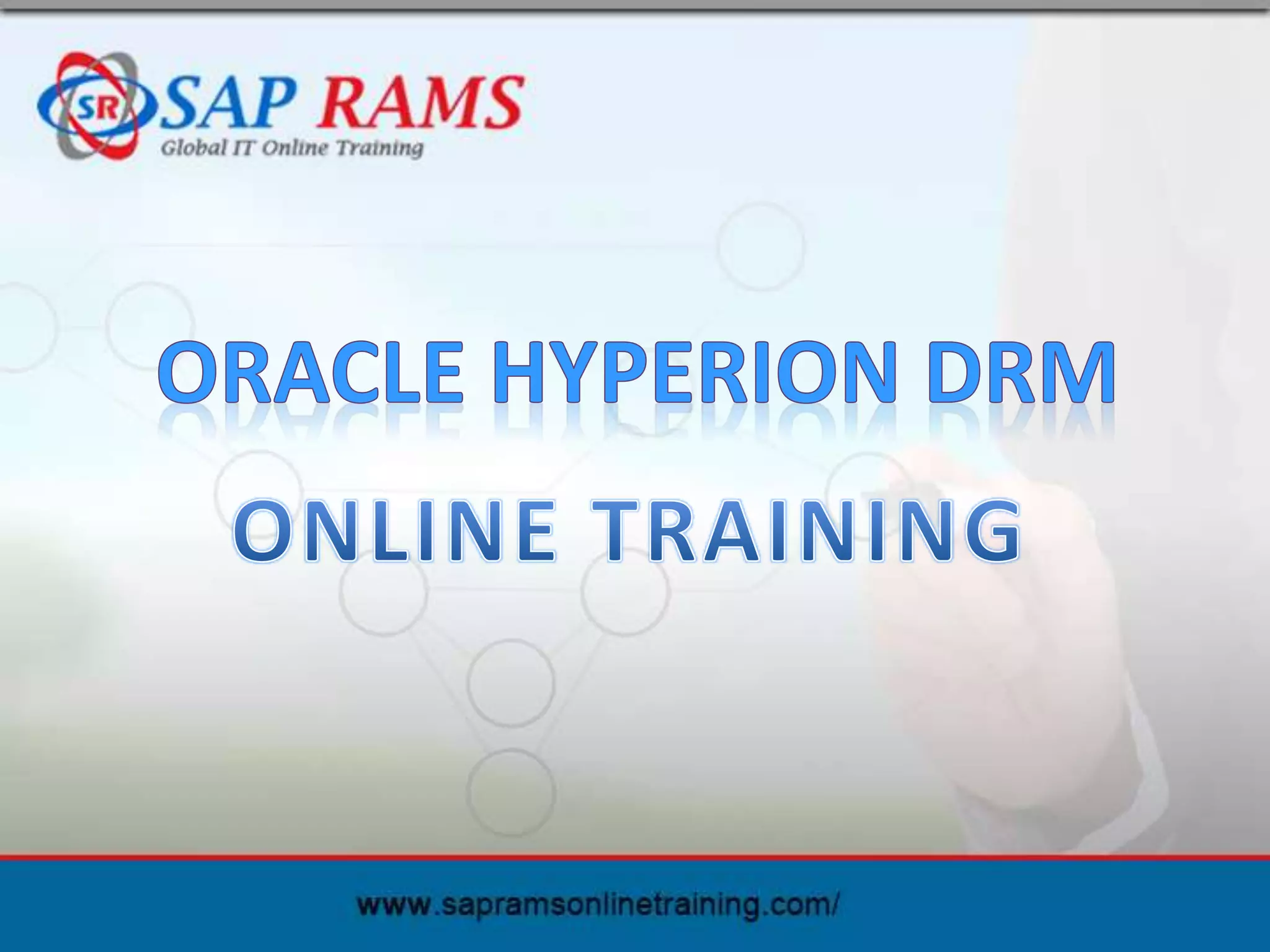 SR SAP RAMS
Global IT Online Training

ORACLE HYPERION DRM

ONLINE TRAINING

www.sapramsonlinetraining.com/